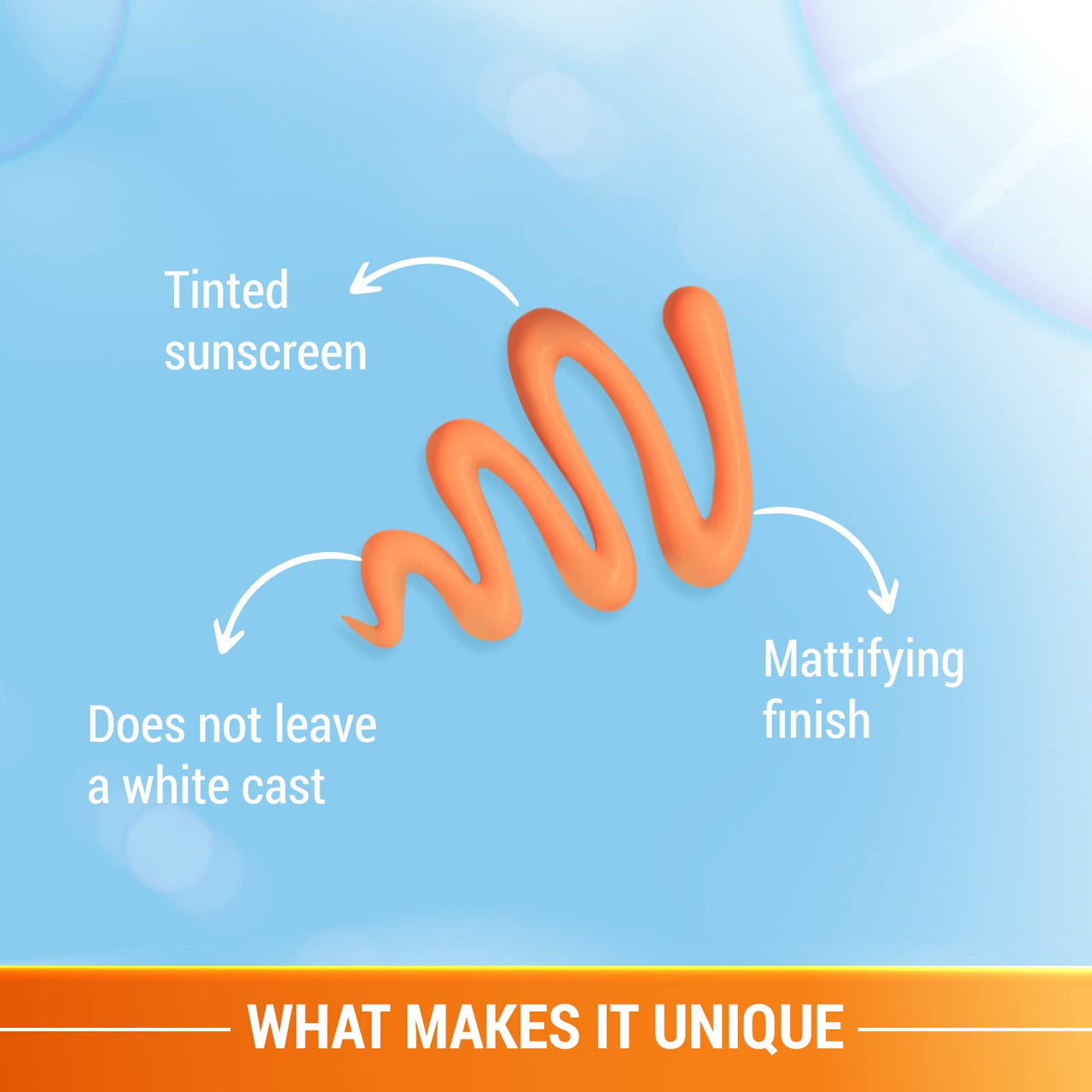 Tinted sunscreen

Does not leave a white cast

Mattifying finish

WHAT MAKES IT UNIQUE